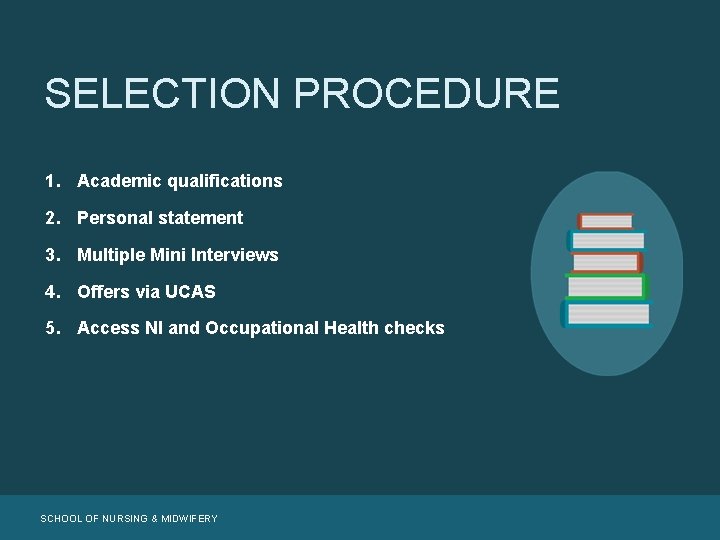 SELECTION PROCEDURE

1. Academic qualifications
2. Personal statement
3. Multiple Mini Interviews
4. Offers via UCAS
5. Access NI and Occupational Health checks

SCHOOL OF NURSING & MIDWIFERY